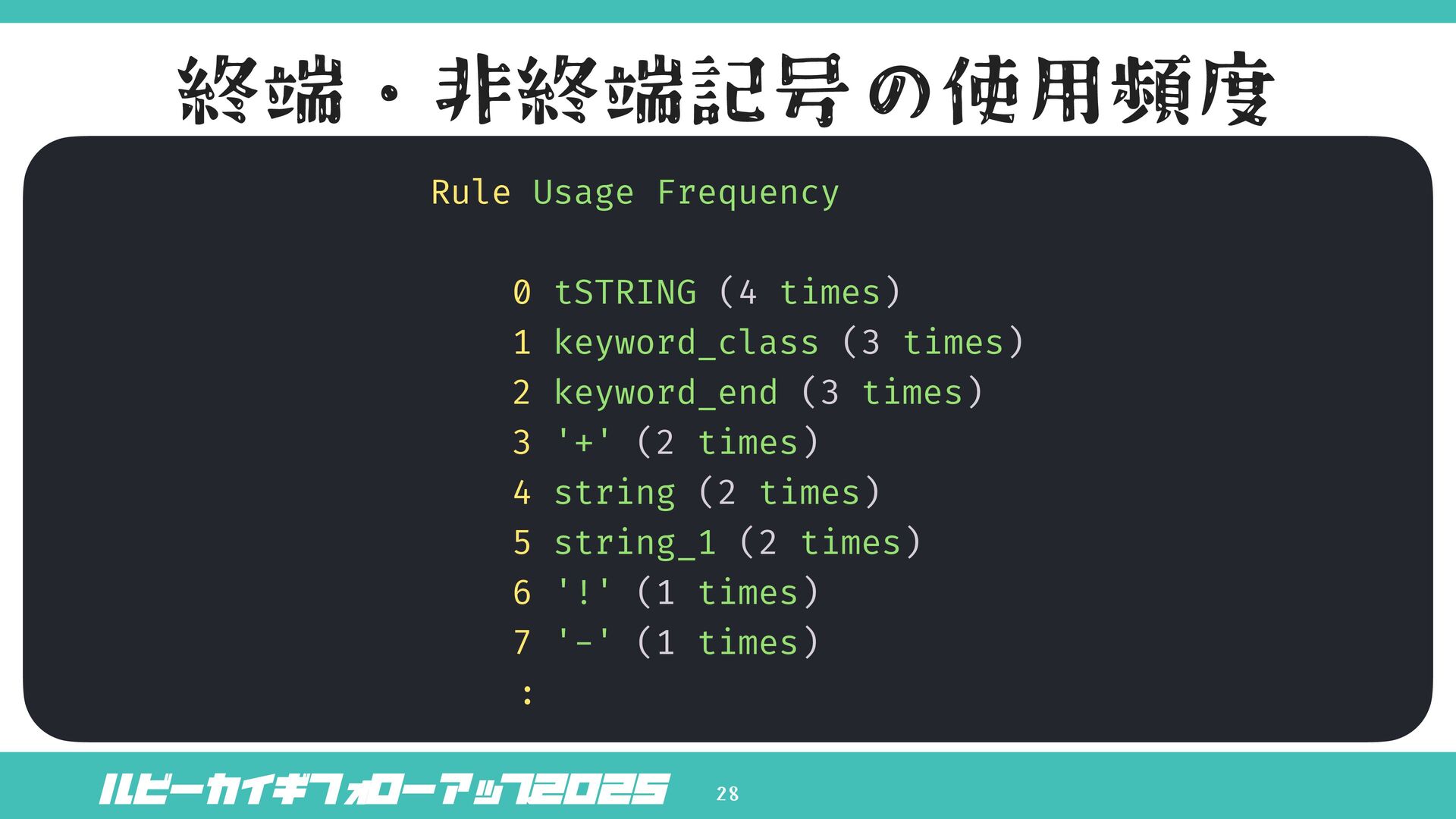 終端・非終端記号の使用頻度

Rule Usage Frequency

0 tSTRING (4 times)
1 keyword_class (3 times)
2 keyword_end (3 times)
3 '+' (2 times)
4 string (2 times)
5 string_1 (2 times)
6 '!' (1 times)
7 '-' (1 times)
:

ルビーカイギフォローアップ2025

28